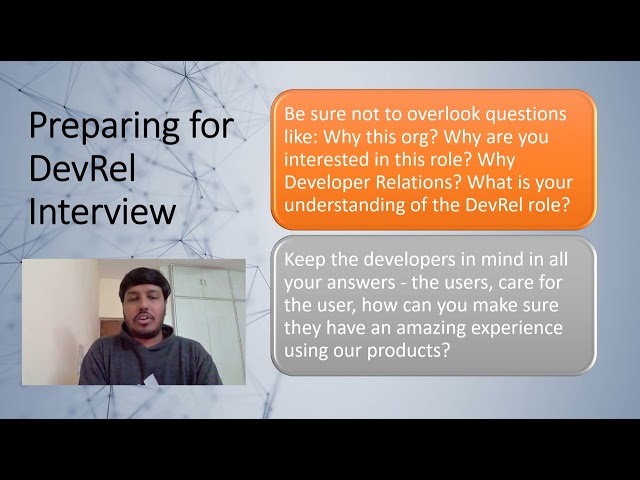 Preparing for DevRel Interview

Be sure not to overlook questions like: Why this org? Why are you interested in this role? Why Developer Relations? What is your understanding of the DevRel role?

Keep the developers in mind in all your answers - the users, care for the user, how can you make sure they have an amazing experience using our products?